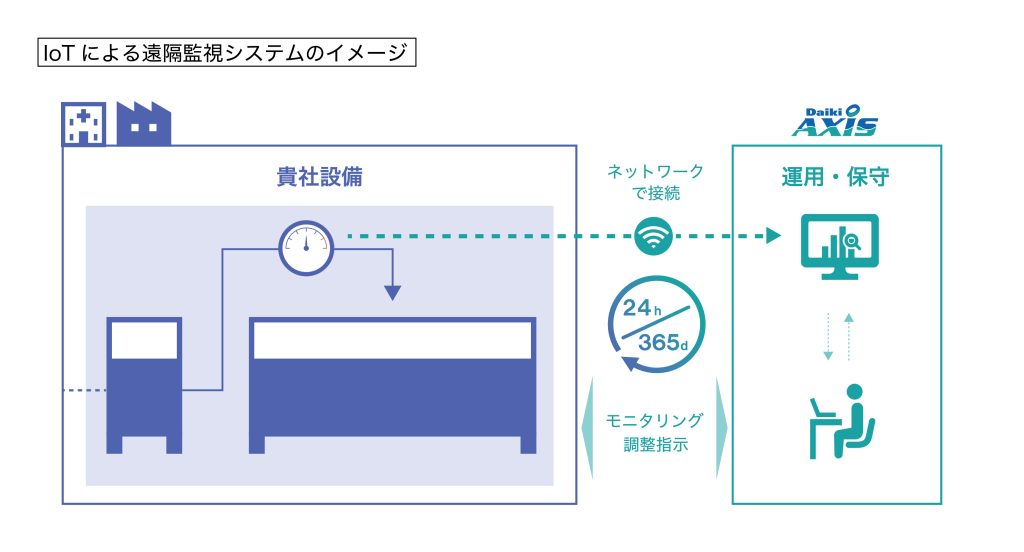 IoT による遠隔監視システムのイメージ

貴社設備

ネットワークで接続

24h
365d

モニタリング
調整指示

Daiki AXIS

運用・保守